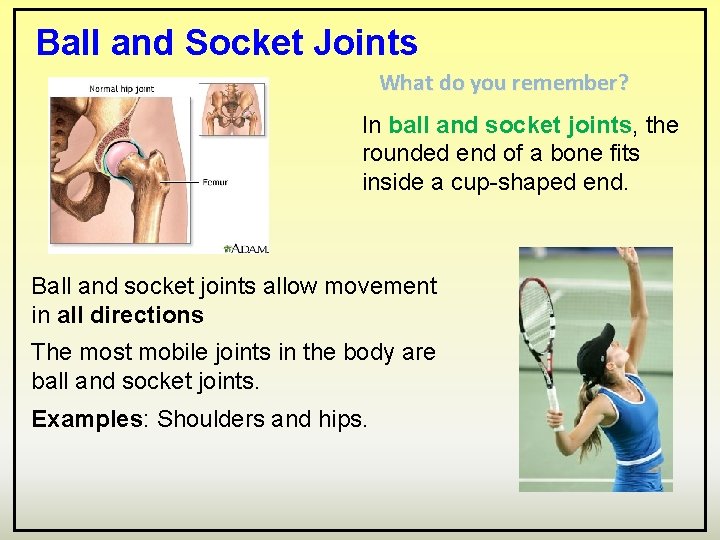 Ball and Socket Joints

Normal hip joint

Femur

ADAM.

What do you remember?

In ball and socket joints, the rounded end of a bone fits inside a cup-shaped end.

Ball and socket joints allow movement in all directions

The most mobile joints in the body are ball and socket joints.

Examples: Shoulders and hips.